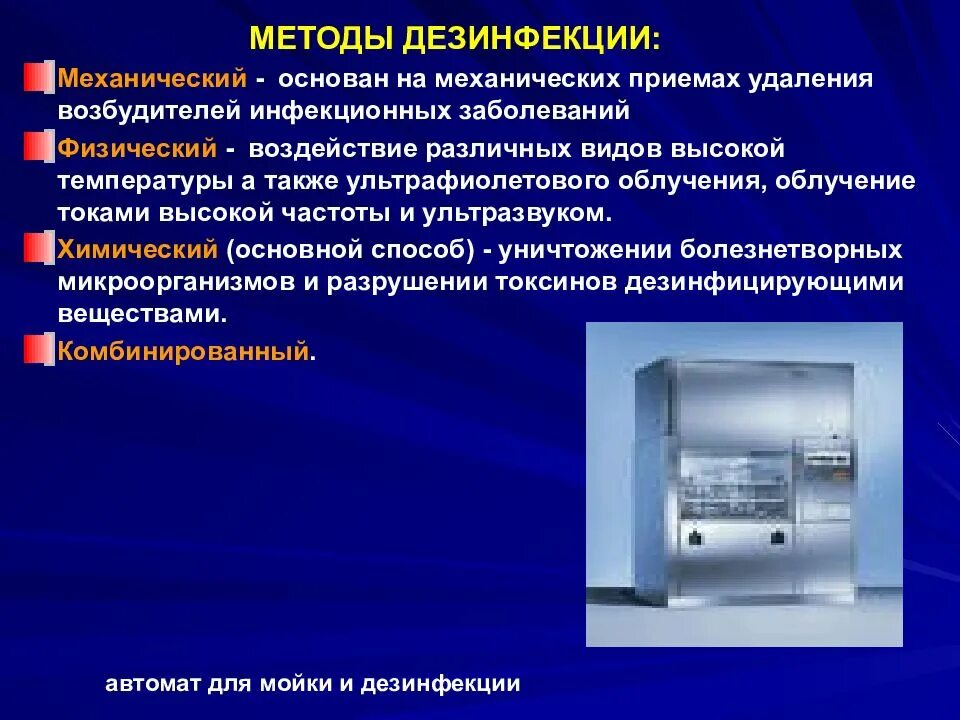 МЕТОДЫ ДЕЗИНФЕКЦИИ:

Механический - основан на механических приемах удаления возбудителей инфекционных заболеваний

Физический - воздействие различных видов высокой температуры а также ультрафиолетового облучения, облучение токами высокой частоты и ультразвуком.

Химический (основной способ) - уничтожении болезнетворных микроорганизмов и разрушении токсинов дезинфицирующими веществами.

Комбинированный.

автомат для мойки и дезинфекции